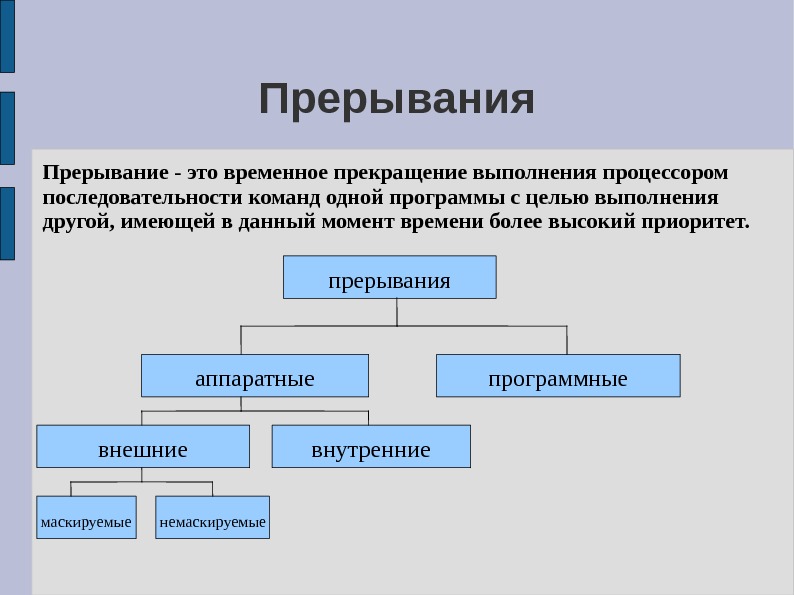 Прерывания

Прерывание - это временное прекращение выполнения процессором последовательности команд одной программы с целью выполнения другой, имеющей в данный момент времени более высокий приоритет.

прерывания

аппаратные

программные

внешние

внутренние

маскируемые

немаскируемые